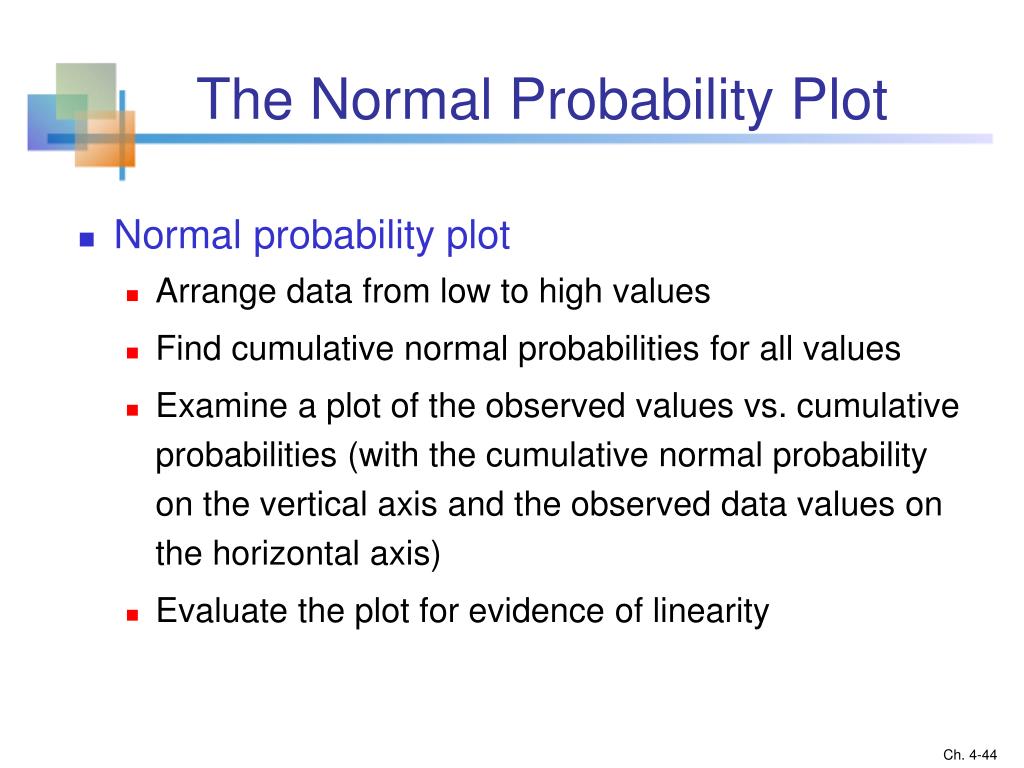 The Normal Probability Plot

Normal probability plot

Arrange data from low to high values

Find cumulative normal probabilities for all values

Examine a plot of the observed values vs. cumulative probabilities (with the cumulative normal probability on the vertical axis and the observed data values on the horizontal axis)

Evaluate the plot for evidence of linearity

Ch. 4-44